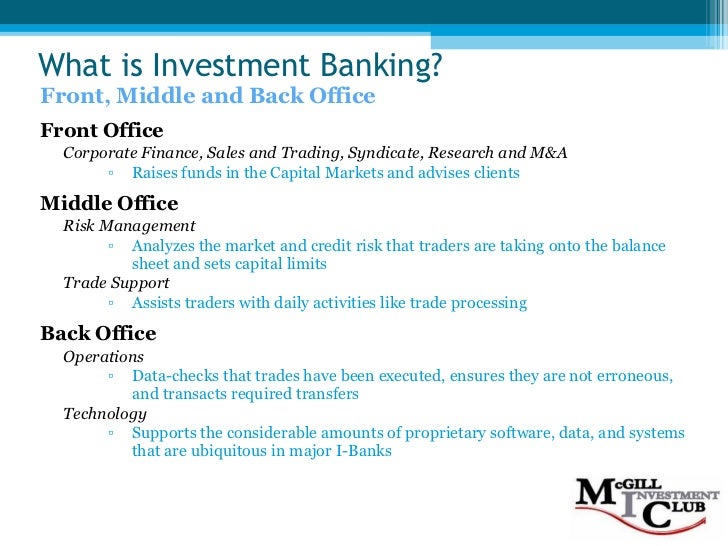 What is Investment Banking?
Front, Middle and Back Office

Front Office
Corporate Finance, Sales and Trading, Syndicate, Research and M&A
▫ Raises funds in the Capital Markets and advises clients

Middle Office
Risk Management
▫ Analyzes the market and credit risk that traders are taking onto the balance sheet and sets capital limits
Trade Support
▫ Assists traders with daily activities like trade processing

Back Office
Operations
▫ Data-checks that trades have been executed, ensures they are not erroneous, and transacts required transfers
Technology
▫ Supports the considerable amounts of proprietary software, data, and systems that are ubiquitous in major I-Banks

McGILL INVESTMENT CLUB